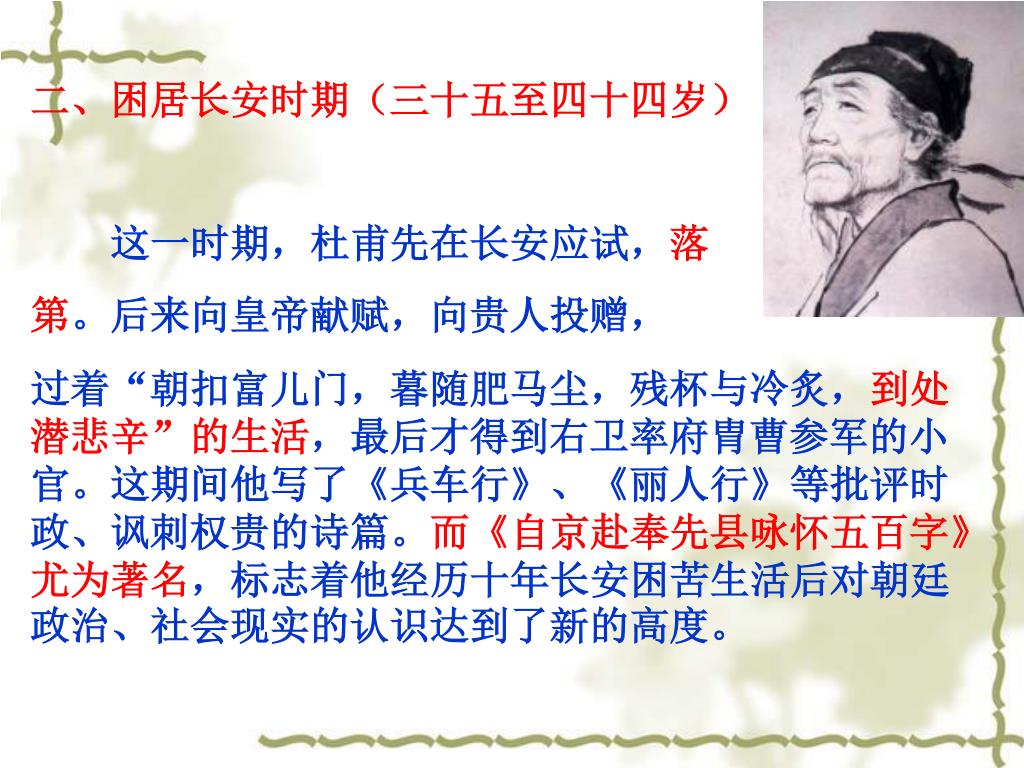 二、困居长安时期（三十五至四十四岁）

这一时期，杜甫先在长安应试，落第。后来向皇帝献赋，向贵人投赠，

过着“朝扣富儿门，暮随肥马尘，残杯与冷炙，到处潜悲辛”的生活，最后才得到右卫率府胄曹参军的小官。这期间他写了《兵车行》、《丽人行》等批评时政、讽刺权贵的诗篇。而《自京赴奉先县咏怀五百字》尤为著名，标志着他经历十年长安困苦生活后对朝廷政治、社会现实的认识达到了新的高度。